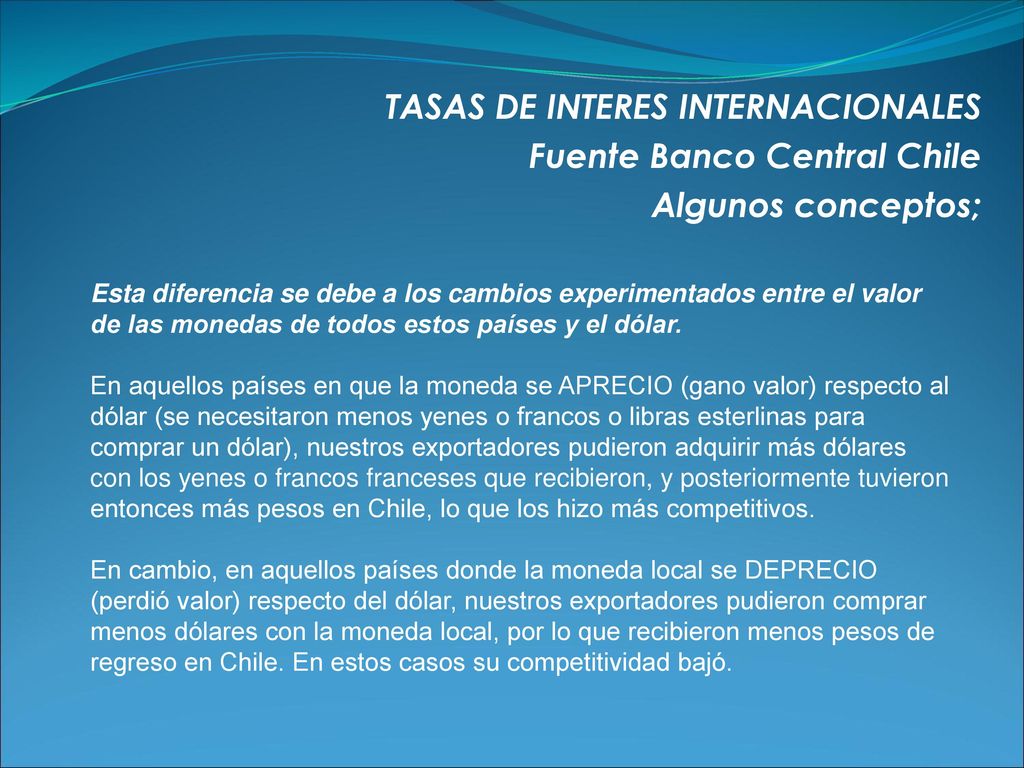 TASAS DE INTERES INTERNACIONALES
Fuente Banco Central Chile
Algunos conceptos;

Esta diferencia se debe a los cambios experimentados entre el valor de las monedas de todos estos países y el dólar.

En aquellos países en que la moneda se APRECIO (gano valor) respecto al dólar (se necesitaron menos yenes o francos o libras esterlinas para comprar un dólar), nuestros exportadores pudieron adquirir más dólares con los yenes o francos franceses que recibieron, y posteriormente tuvieron entonces más pesos en Chile, lo que los hizo más competitivos.

En cambio, en aquellos países donde la moneda local se DEPRECIO (perdió valor) respecto del dólar, nuestros exportadores pudieron comprar menos dólares con la moneda local, por lo que recibieron menos pesos de regreso en Chile. En estos casos su competitividad bajó.